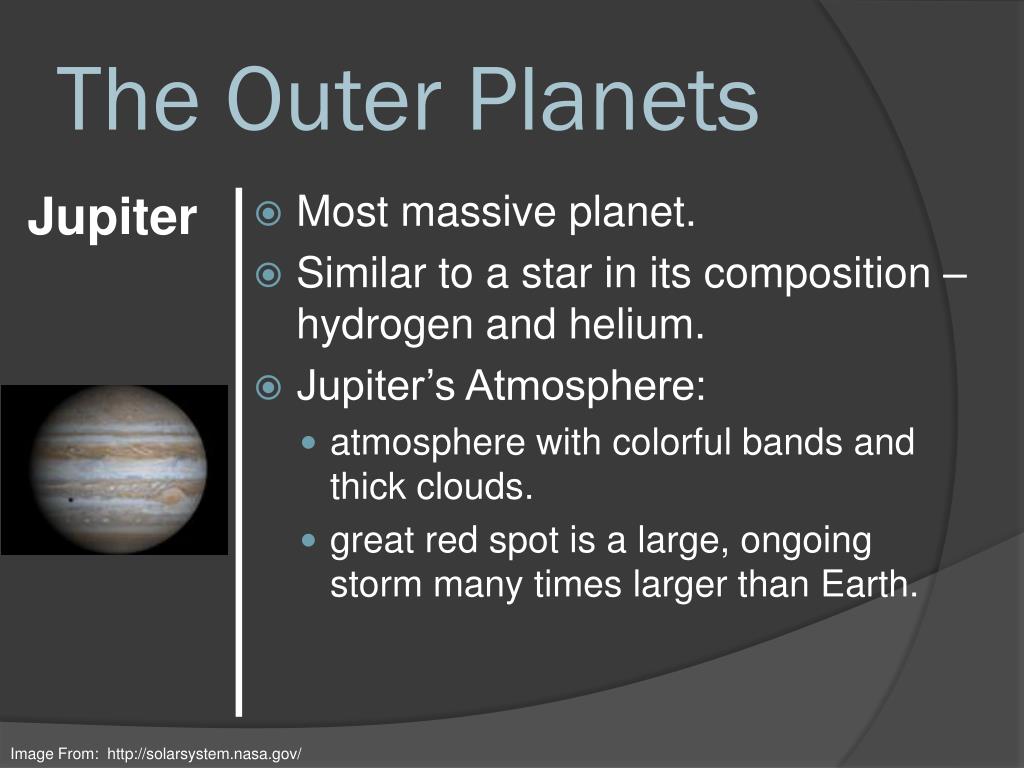 The Outer Planets

Jupiter

Most massive planet.

Similar to a star in its composition – hydrogen and helium.

Jupiter’s Atmosphere:

atmosphere with colorful bands and thick clouds.

great red spot is a large, ongoing storm many times larger than Earth.

Image From: http://solarsystem.nasa.gov/